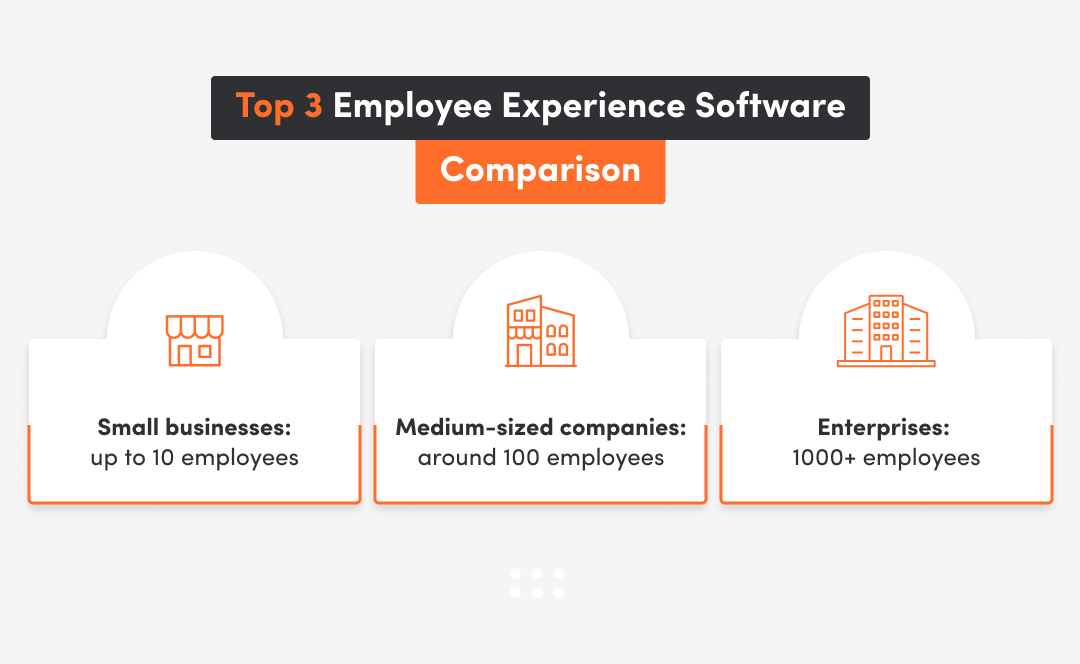 Top 3 Employee Experience Software
Comparison

Small businesses:
up to 10 employees

Medium-sized companies:
around 100 employees

Enterprises:
1000+ employees